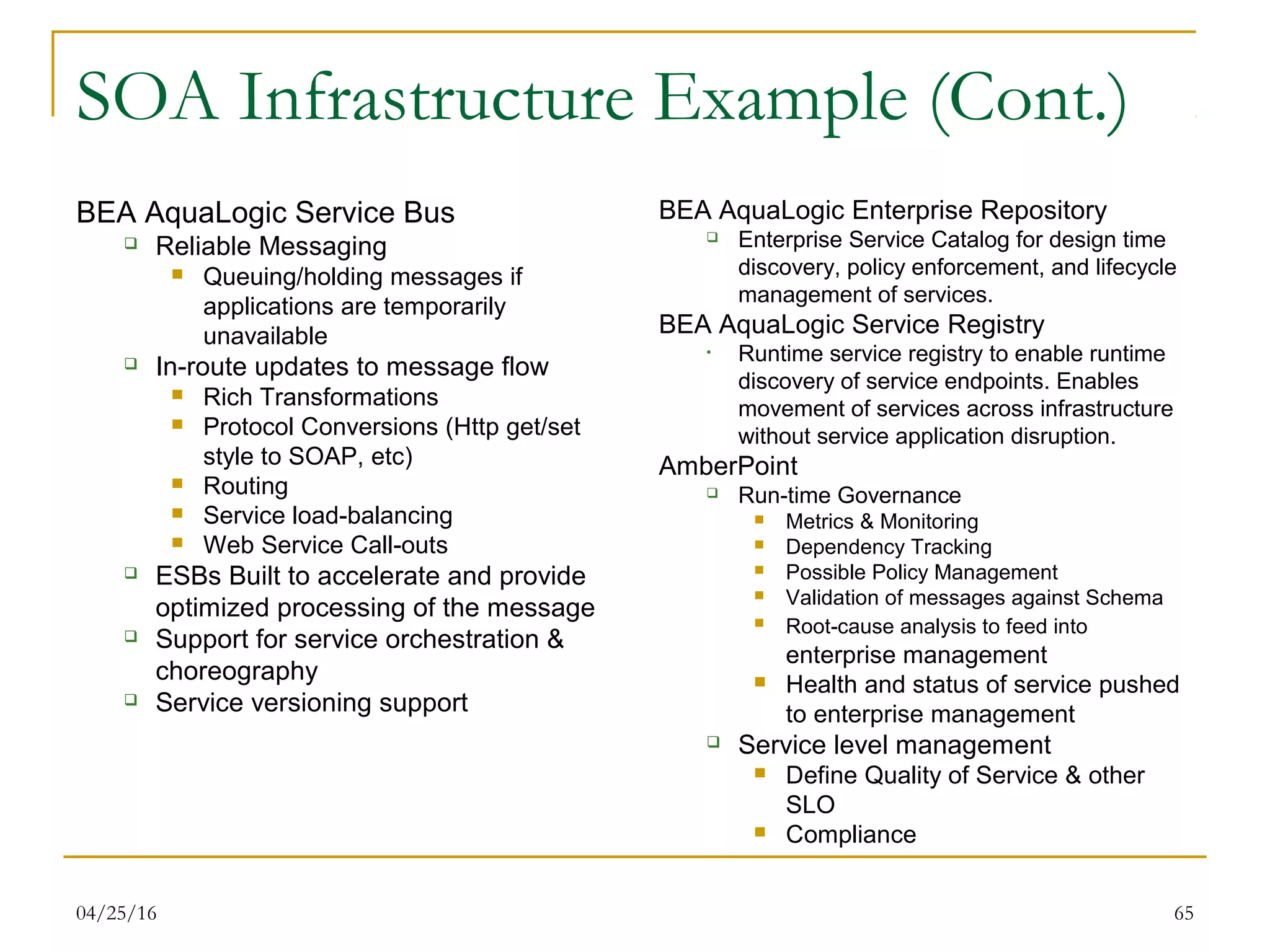 SOA Infrastructure Example (Cont.)

BEA AquaLogic Service Bus
- Reliable Messaging
  - Queuing/holding messages if applications are temporarily unavailable
- In-route updates to message flow
  - Rich Transformations
  - Protocol Conversions (Http get/set style to SOAP, etc)
  - Routing
  - Service load-balancing
  - Web Service Call-outs
- ESBs Built to accelerate and provide optimized processing of the message
- Support for service orchestration & choreography
- Service versioning support

BEA AquaLogic Enterprise Repository
- Enterprise Service Catalog for design time discovery, policy enforcement, and lifecycle management of services.

BEA AquaLogic Service Registry
- Runtime service registry to enable runtime discovery of service endpoints. Enables movement of services across infrastructure without service application disruption.

AmberPoint
- Run-time Governance
  - Metrics & Monitoring
  - Dependency Tracking
  - Possible Policy Management
  - Validation of messages against Schema
  - Root-cause analysis to feed into enterprise management
  - Health and status of service pushed to enterprise management
- Service level management
  - Define Quality of Service & other SLO
  - Compliance

04/25/16

65